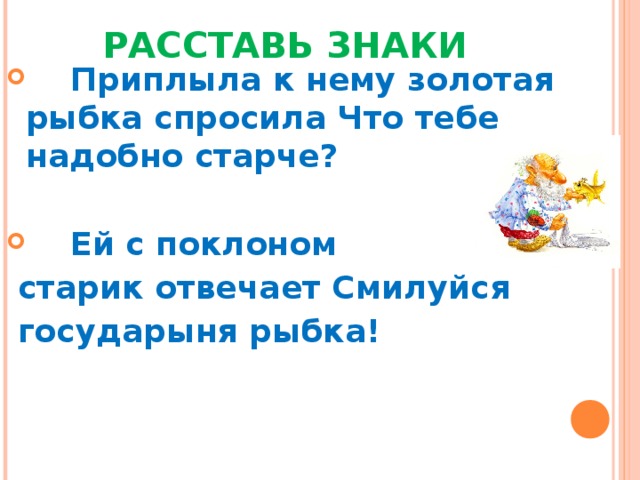 РАССТАВЬ ЗНАКИ

Приплыла к нему золотая рыбка спросила Что тебе надобно старче?

Ей с поклоном старик отвечает Смилуйся государыня рыбка!